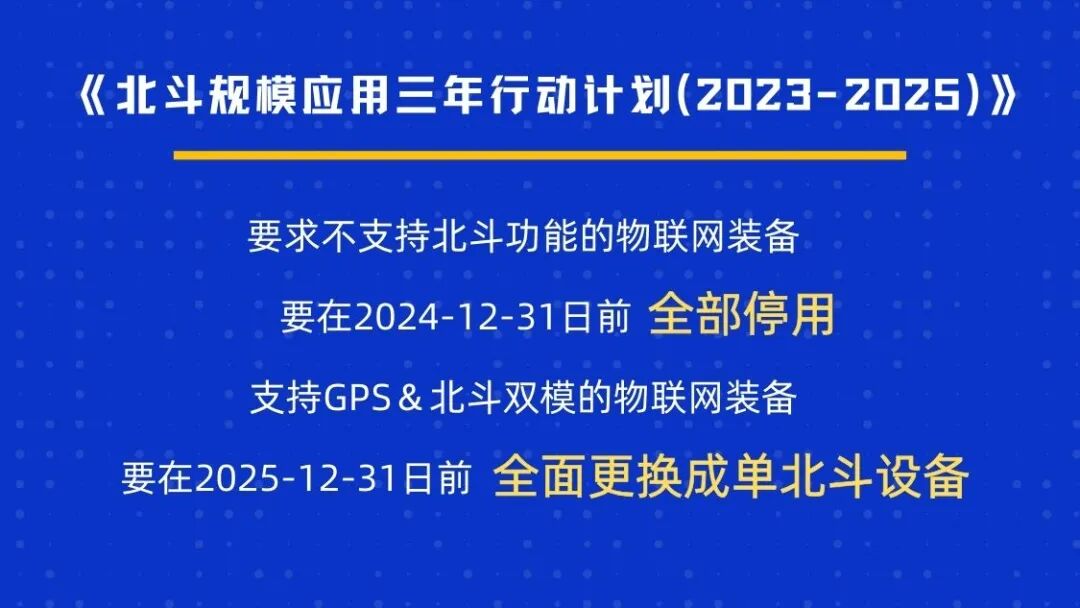 《北斗规模应用三年行动计划(2023-2025)》

要求不支持北斗功能的物联网装备

要在2024-12-31日前 全部停用

支持GPS＆北斗双模的物联网装备

要在2025-12-31日前 全面更换成单北斗设备